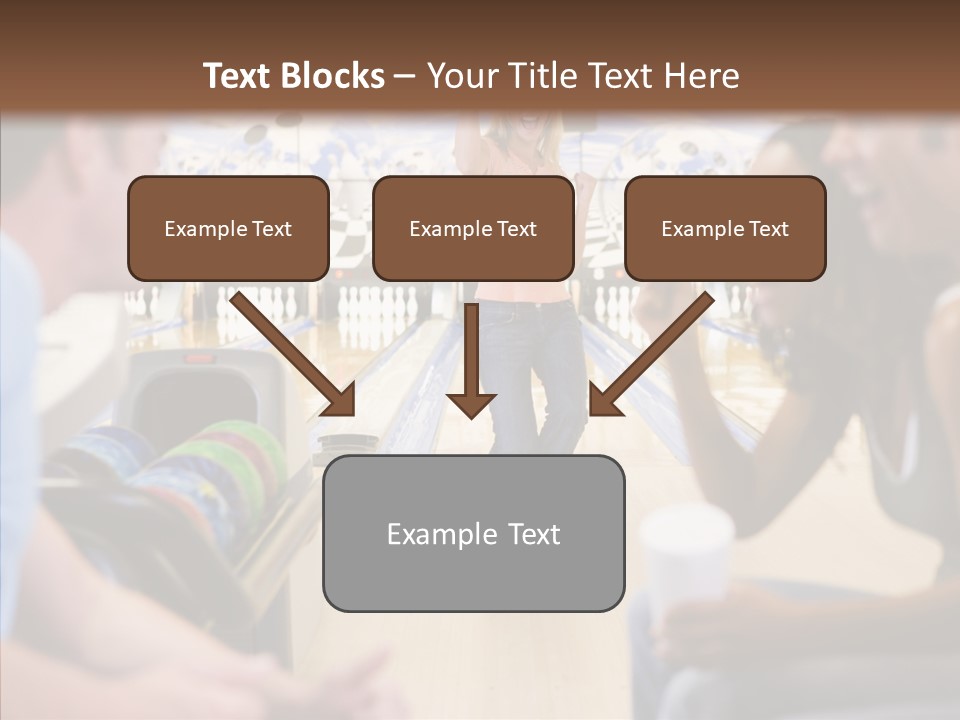 Text Blocks – Your Title Text Here

Example Text

Example Text

Example Text

Example Text